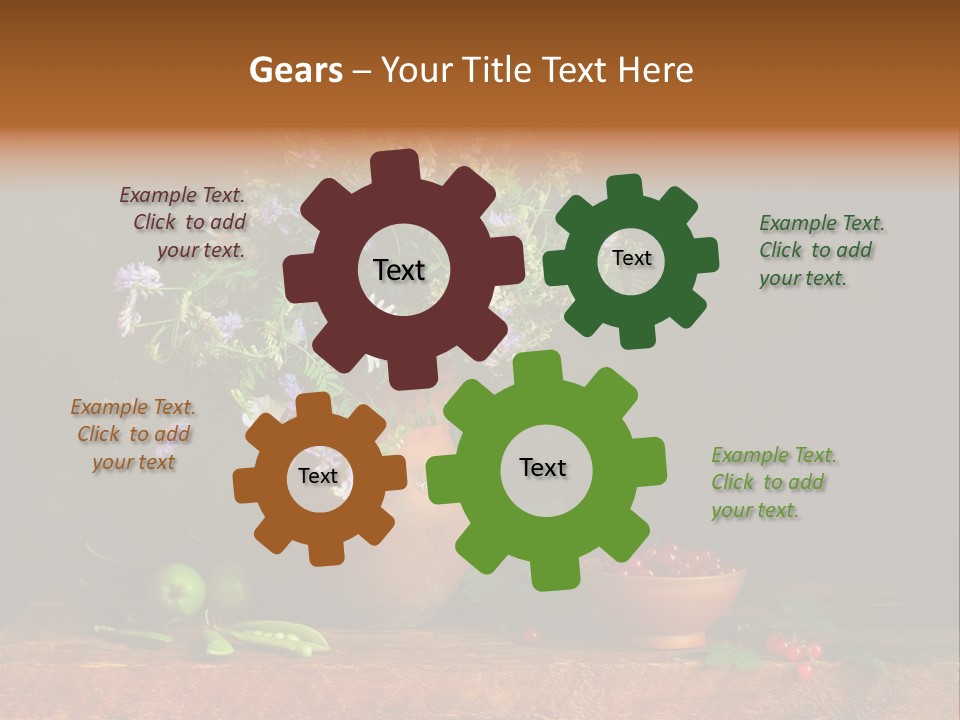 Gears – Your Title Text Here

Example Text. Click to add your text.

Text

Text

Example Text. Click to add your text.

Example Text. Click to add your text

Text

Text

Example Text. Click to add your text.